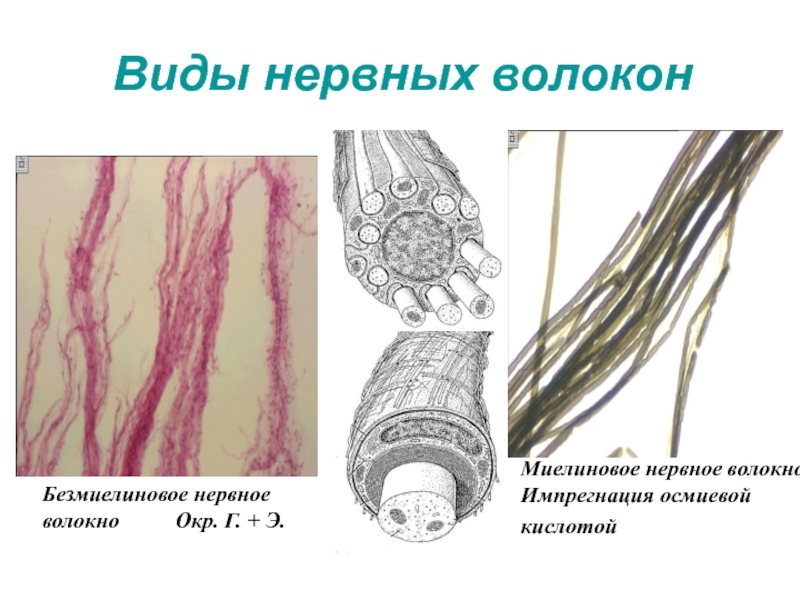 Виды нервных волокон

Безмиелиновое нервное волокно Окр. Г. + Э.

Миелиновое нервное волокно Импрегнация осмиевой кислотой